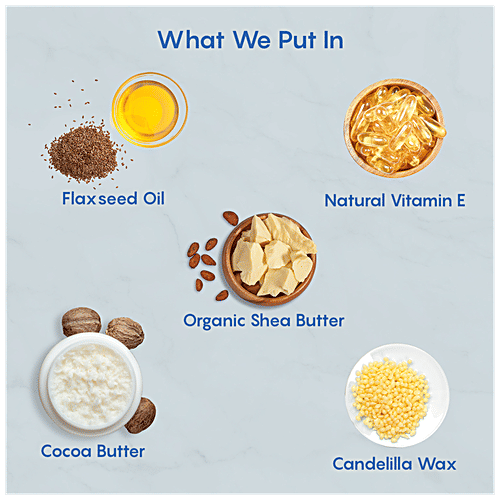 What We Put In

Flaxseed Oil

Natural Vitamin E

Organic Shea Butter

Cocoa Butter

Candelilla Wax